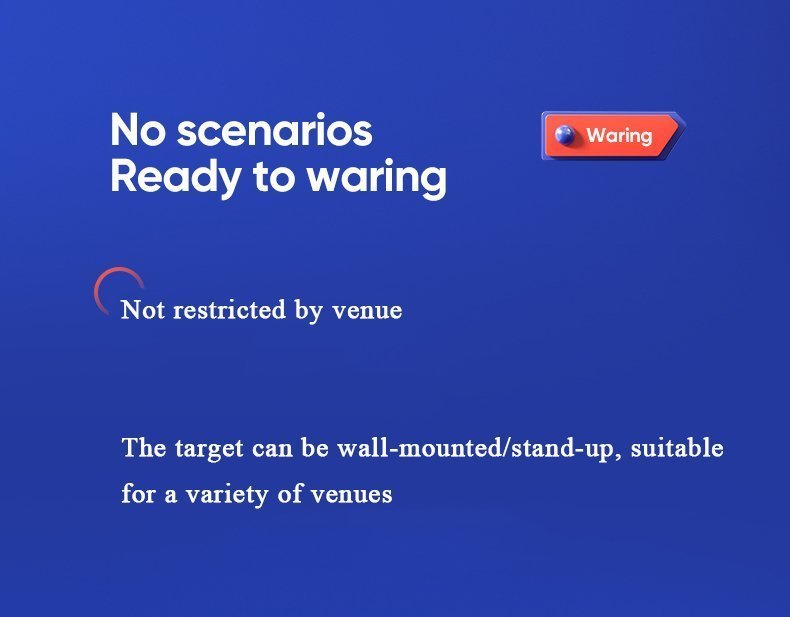 No scenarios
Ready to waring

Waring

Not restricted by venue

The target can be wall-mounted/stand-up, suitable for a variety of venues